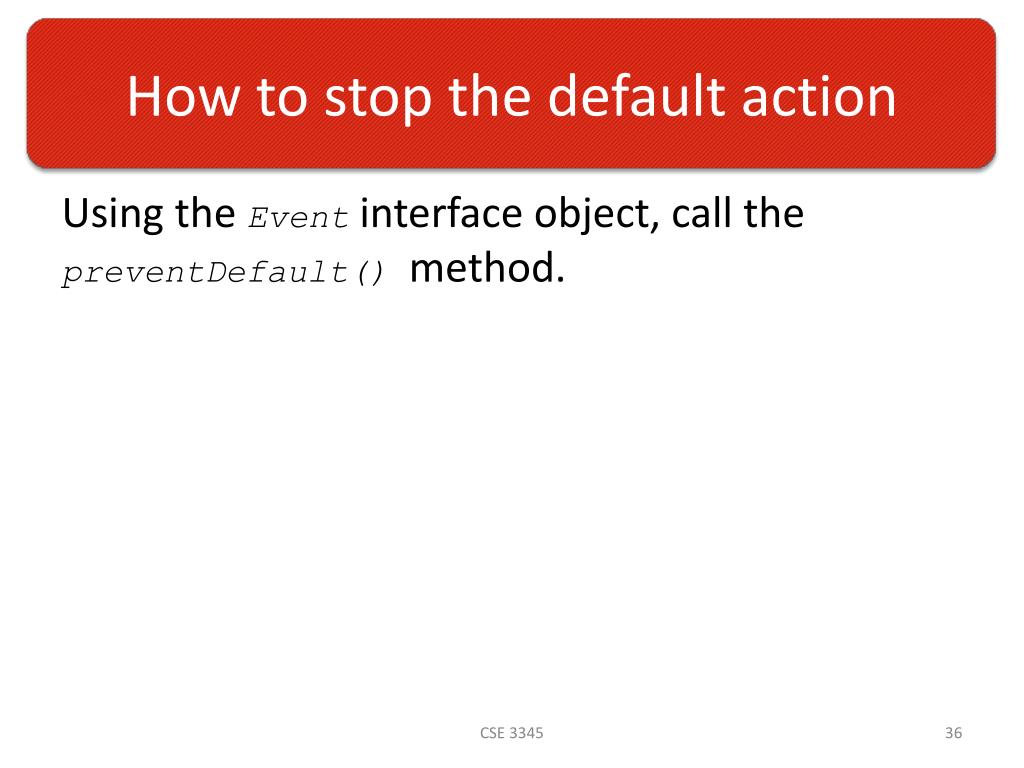 How to stop the default action

Using the Event interface object, call the preventDefault() method.

CSE 3345

36